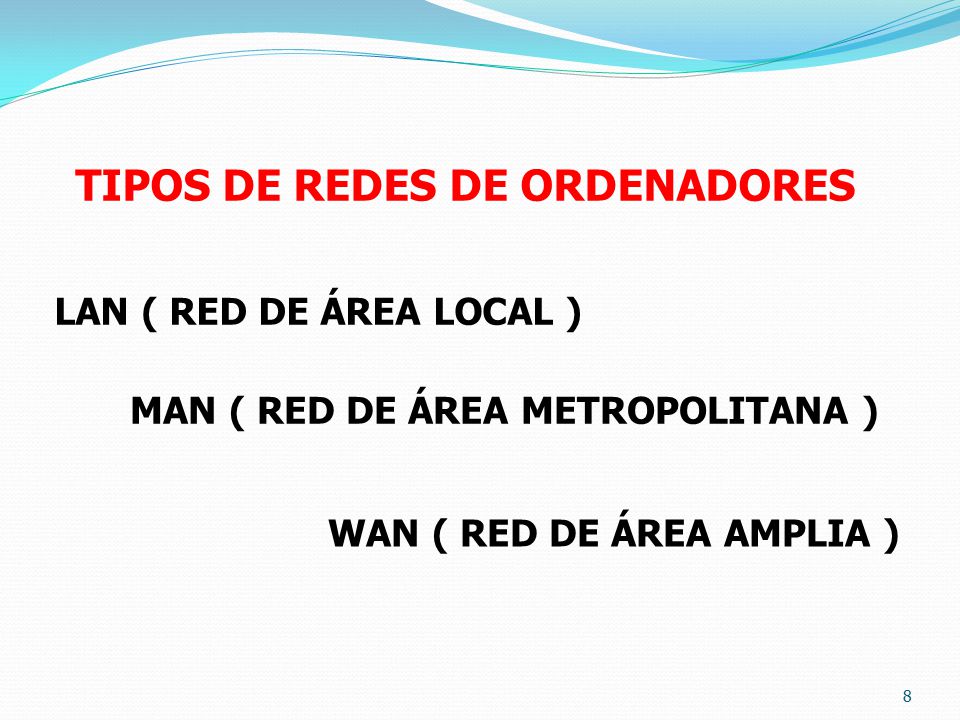 TIPOS DE REDES DE ORDENADORES

LAN ( RED DE ÁREA LOCAL )

MAN ( RED DE ÁREA METROPOLITANA )

WAN ( RED DE ÁREA AMPLIA )

8